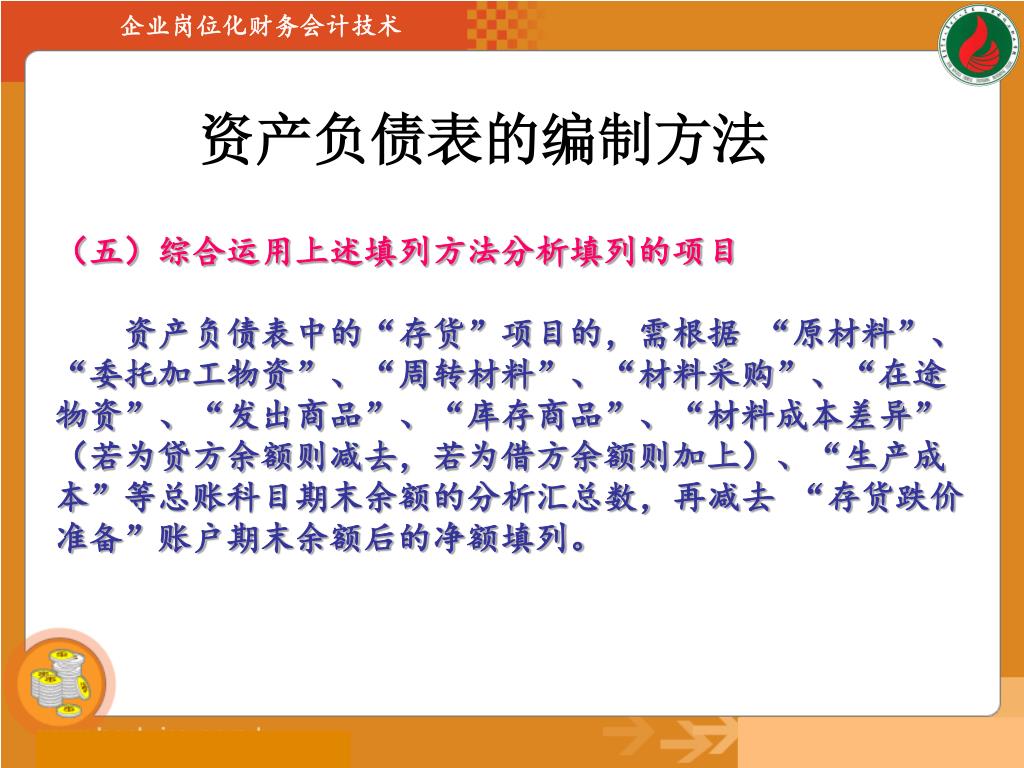 企业岗位化财务会计技术

资产负债表的编制方法

（五）综合运用上述填列方法分析填列的项目

资产负债表中的“存货”项目的，需根据 “原材料”、“委托加工物资”、“周转材料”、“材料采购”、“在途物资”、“发出商品”、“库存商品”、“材料成本差异”（若为贷方余额则减去，若为借方余额则加上）、“生产成本”等总账科目期末余额的分析汇总数，再减去 “存货跌价准备”账户期末余额后的净额填列。